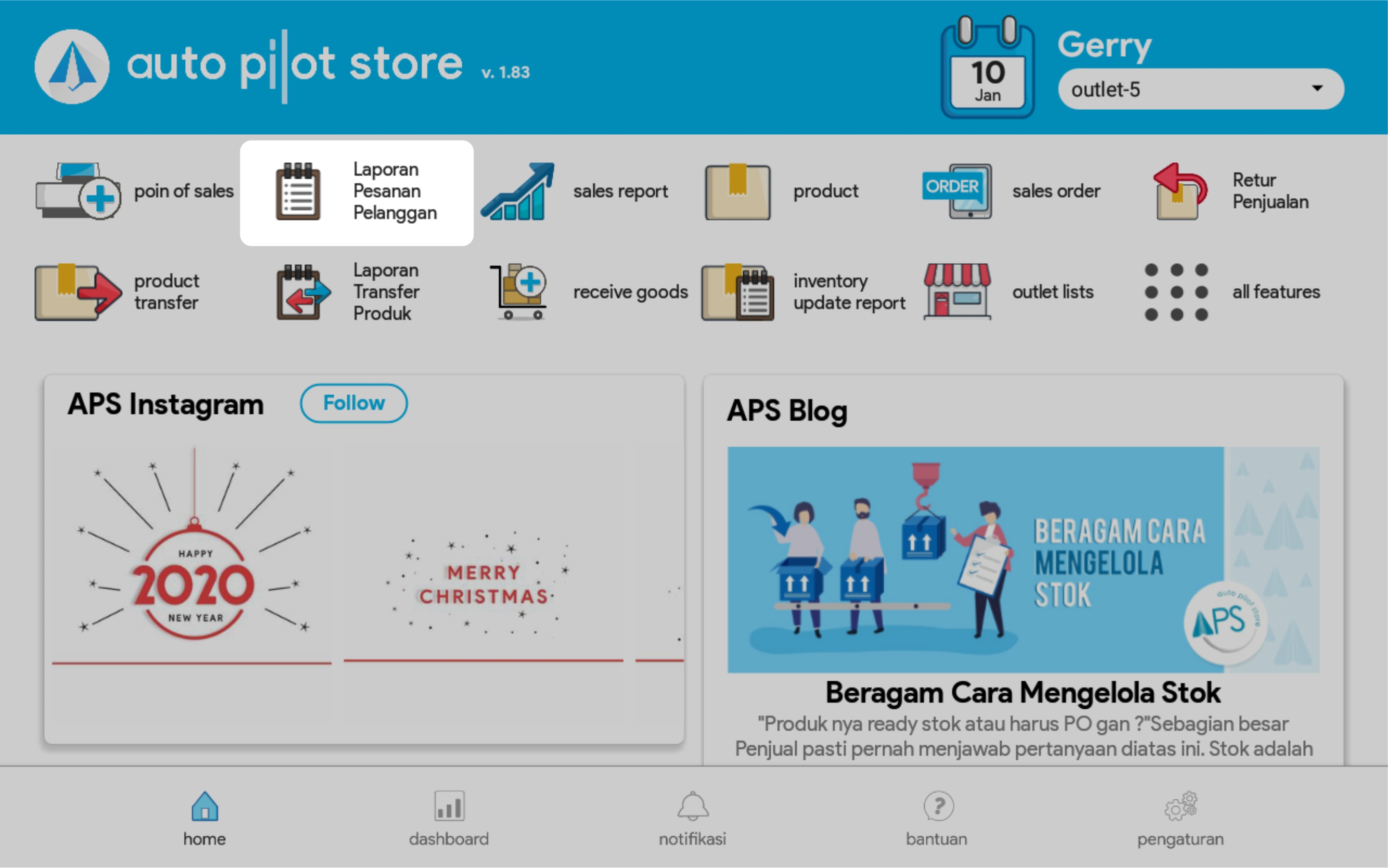 auto pilot store v. 1.83

10 Jan

Gerry

outlet-5

poin of sales

Laporan Pesanan Pelanggan

sales report

product

ORDER

sales order

Retur Penjualan

product transfer

Laporan Transfer Produk

receive goods

inventory update report

outlet lists

all features

APS Instagram

Follow

HAPPY 2020 NEW YEAR

MERRY CHRISTMAS

APS Blog

BERAGAM CARA MENGELOLA STOK

auto pilot store APS

Beragam Cara Mengelola Stok

"Produk nya ready stok atau harus PO gan ?"Sebagian besar Penjual pasti pernah menjawab pertanyaan diatas ini. Stok adalah

home

dashboard

notifikasi

bantuan

pengaturan